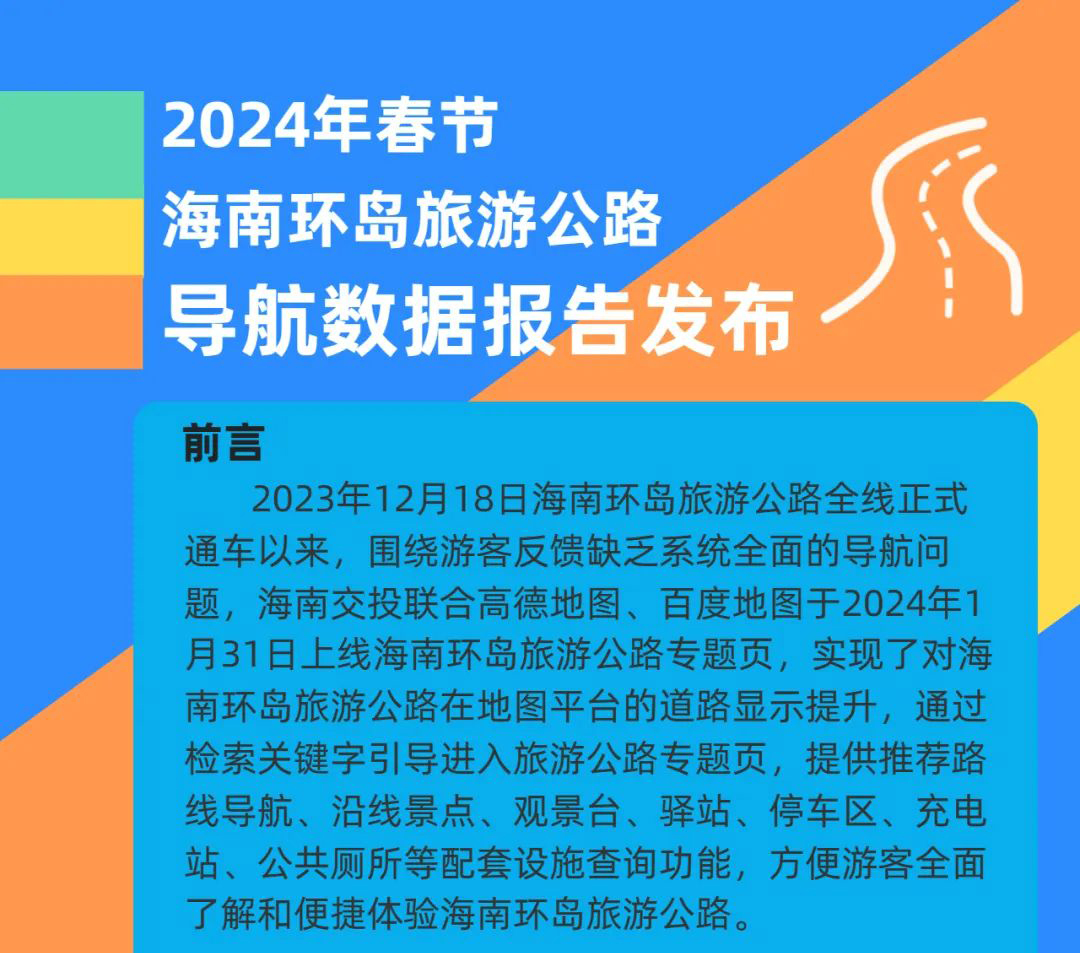 2024年春节
海南环岛旅游公路
导航数据报告发布

前言

2023年12月18日海南环岛旅游公路全线正式通车以来，围绕游客反馈缺乏系统全面的导航问题，海南交投联合高德地图、百度地图于2024年1月31日上线海南环岛旅游公路专题页，实现了对海南环岛旅游公路在地图平台的道路显示提升，通过检索关键字引导进入旅游公路专题页，提供推荐路线导航、沿线景点、观景台、驿站、停车区、充电站、公共厕所等配套设施查询功能，方便游客全面了解和便捷体验海南环岛旅游公路。